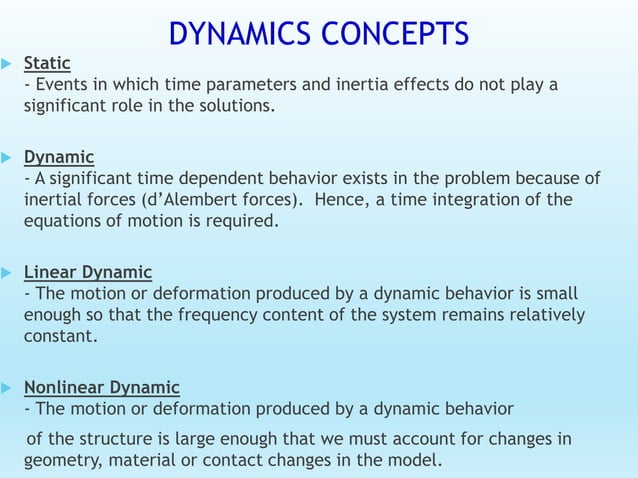 DYNAMICS CONCEPTS

Static
- Events in which time parameters and inertia effects do not play a significant role in the solutions.

Dynamic
- A significant time dependent behavior exists in the problem because of inertial forces (d'Alembert forces). Hence, a time integration of the equations of motion is required.

Linear Dynamic
- The motion or deformation produced by a dynamic behavior is small enough so that the frequency content of the system remains relatively constant.

Nonlinear Dynamic
- The motion or deformation produced by a dynamic behavior

of the structure is large enough that we must account for changes in geometry, material or contact changes in the model.